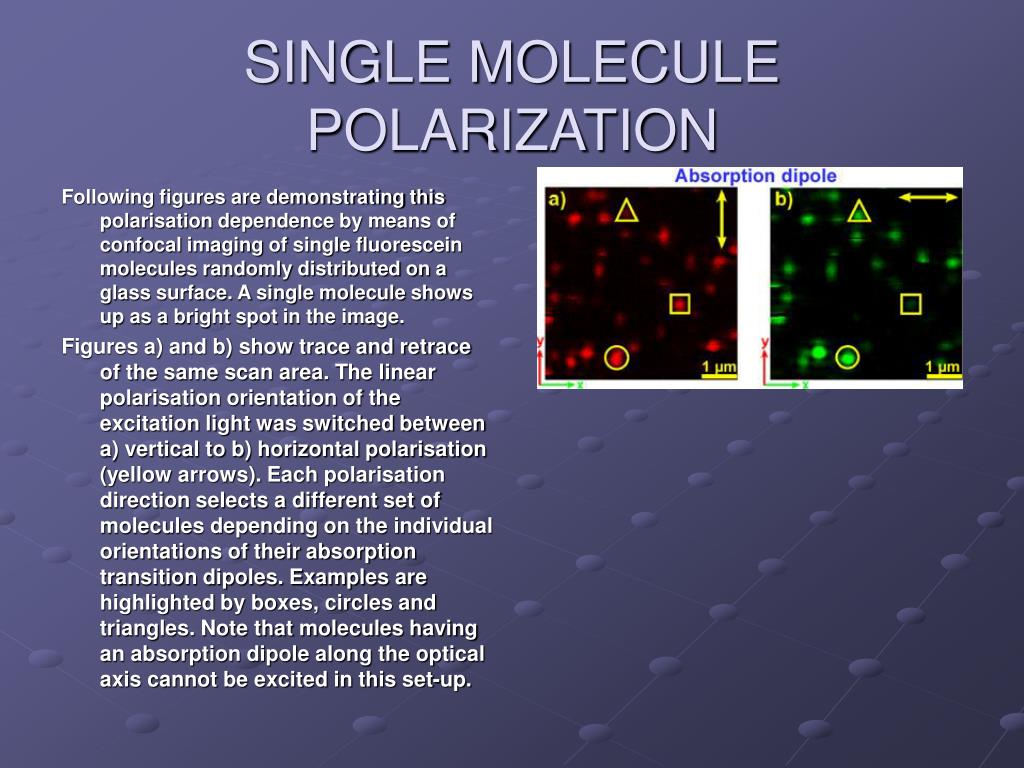 SINGLE MOLECULE POLARIZATION

Following figures are demonstrating this polarisation dependence by means of confocal imaging of single fluorescein molecules randomly distributed on a glass surface. A single molecule shows up as a bright spot in the image.

Figures a) and b) show trace and retrace of the same scan area. The linear polarisation orientation of the excitation light was switched between a) vertical to b) horizontal polarisation (yellow arrows). Each polarisation direction selects a different set of molecules depending on the individual orientations of their absorption transition dipoles. Examples are highlighted by boxes, circles and triangles. Note that molecules having an absorption dipole along the optical axis cannot be excited in this set-up.

Absorption dipole
a)
y
x
1 μm
b)
y
x
1 μm